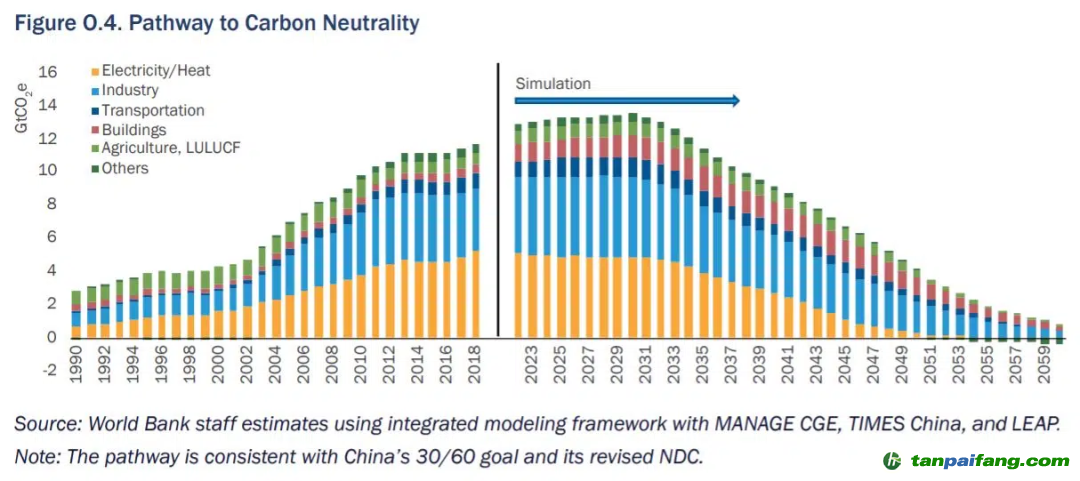 Figure O.4. Pathway to Carbon Neutrality

$GtCO_2e$

16
14
12
10
8
6
4
2
0
-2

Electricity/Heat
Industry
Transportation
Buildings
Agriculture, LULUCF
Others

Simulation

1990
1992
1994
1996
1998
2000
2002
2004
2006
2008
2010
2012
2014
2016
2018
2023
2025
2027
2029
2031
2033
2035
2037
2039
2041
2043
2045
2047
2049
2051
2053
2055
2057
2059

Source: World Bank staff estimates using integrated modeling framework with MANAGE CGE, TIMES China, and LEAP.
Note: The pathway is consistent with China's 30/60 goal and its revised NDC.

tanpaifang.com